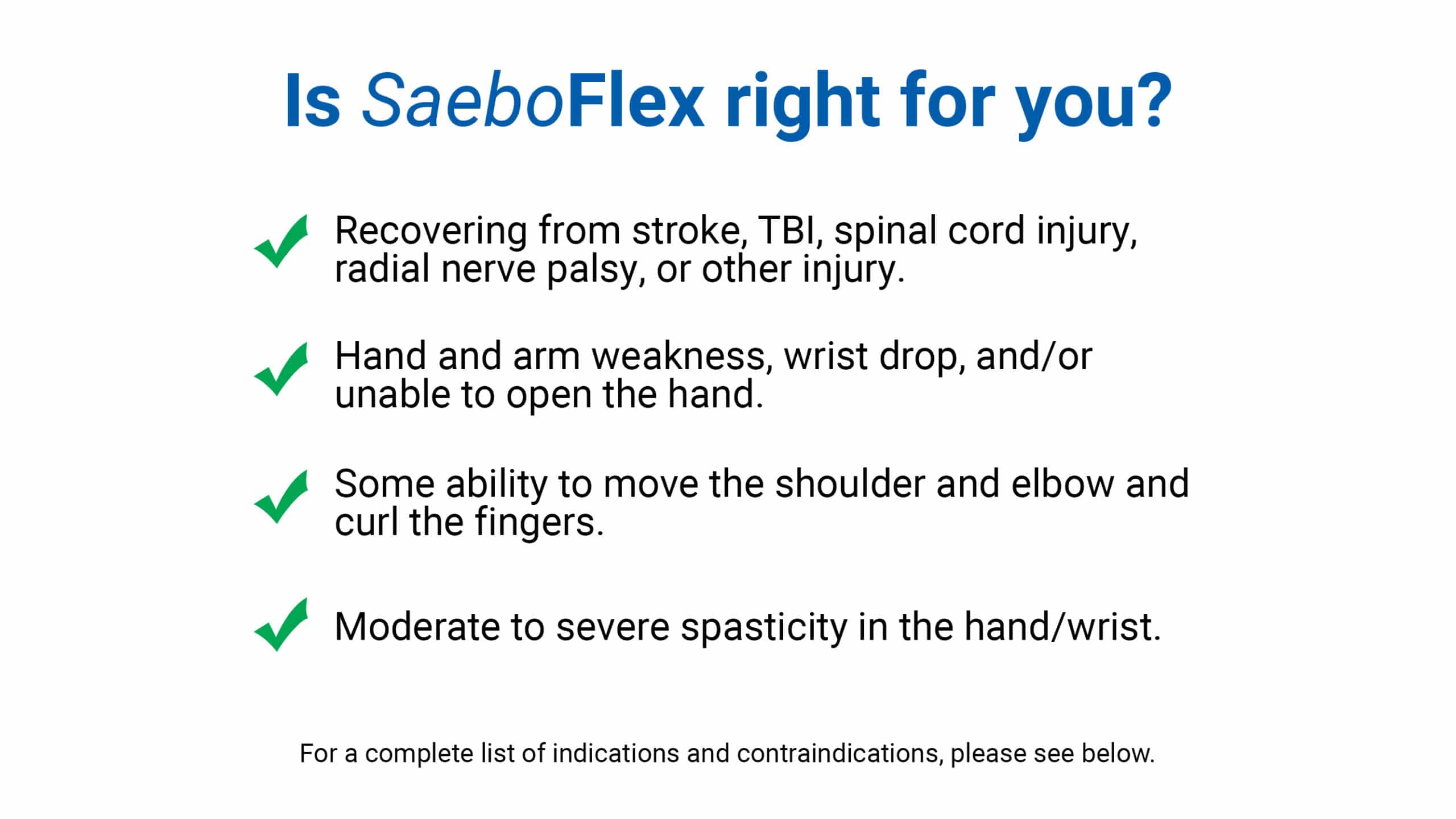 Is SaeboFlex right for you?

Recovering from stroke, TBI, spinal cord injury, radial nerve palsy, or other injury.

Hand and arm weakness, wrist drop, and/or unable to open the hand.

Some ability to move the shoulder and elbow and curl the fingers.

Moderate to severe spasticity in the hand/wrist.

For a complete list of indications and contraindications, please see below.